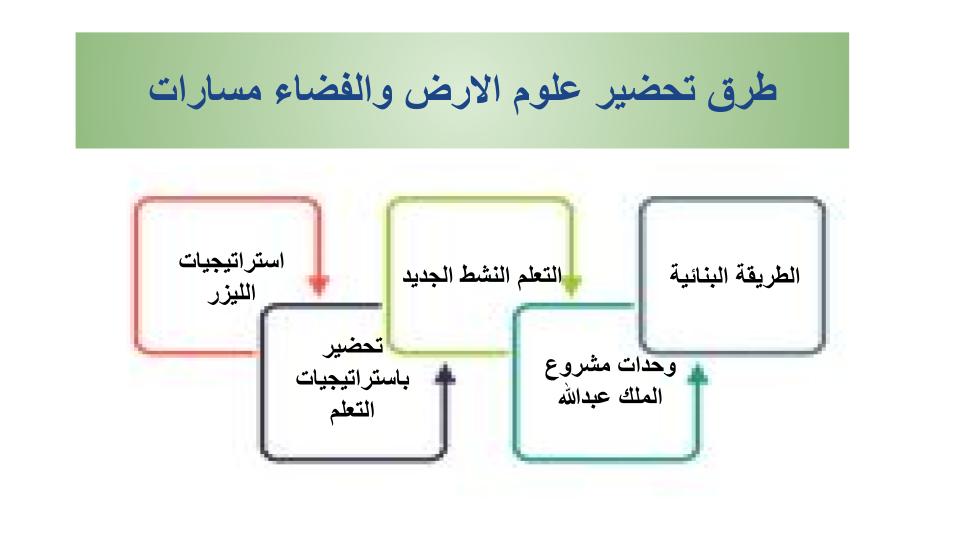 طرق تحضير علوم الارض والفضاء مسارات

الطريقة البنائية

وحدات مشروع الملك عبدالله

التعلم النشط الجديد

تحضير باستراتيجيات التعلم

استراتيجيات الليزر